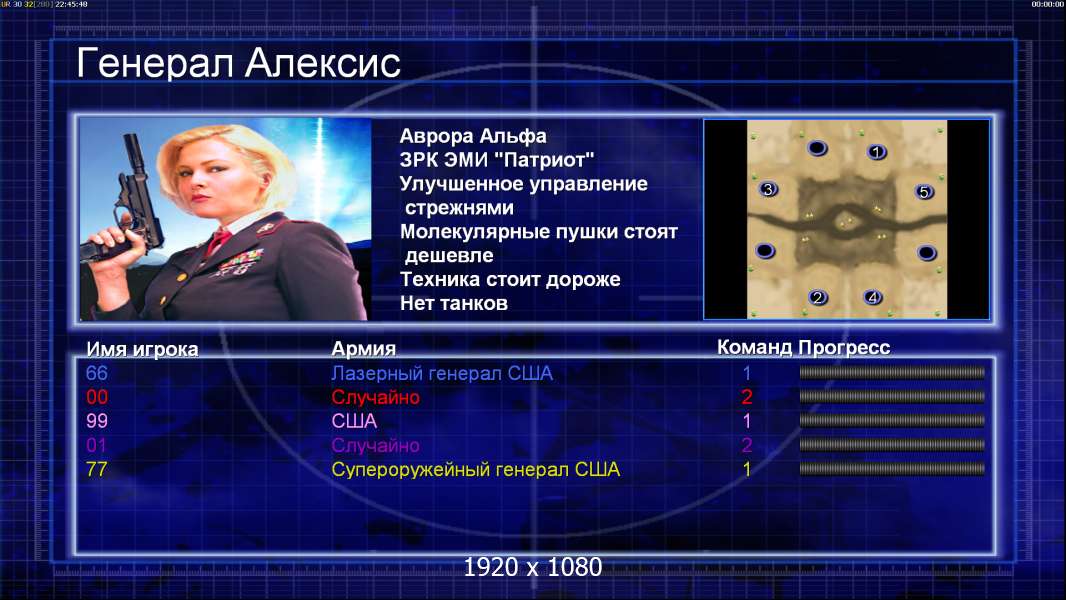 UR 30 32[200] 22:45:48

00:00:00

Генерал Алексис

Аврора Альфа
ЗРК ЭМИ "Патриот"
Улучшенное управление стрежнями
Молекулярные пушки стоят дешевле
Техника стоит дороже
Нет танков

1
3
5
2
4

| Имя игрока | Армия | Команд | Прогресс |
|---|---|---|---|
| 66 | Лазерный генерал США | 1 | |
| 00 | Случайно | 2 | |
| 99 | США | 1 | |
| 01 | Случайно | 2 | |
| 77 | Супероружейный генерал США | 1 | |

1920 x 1080